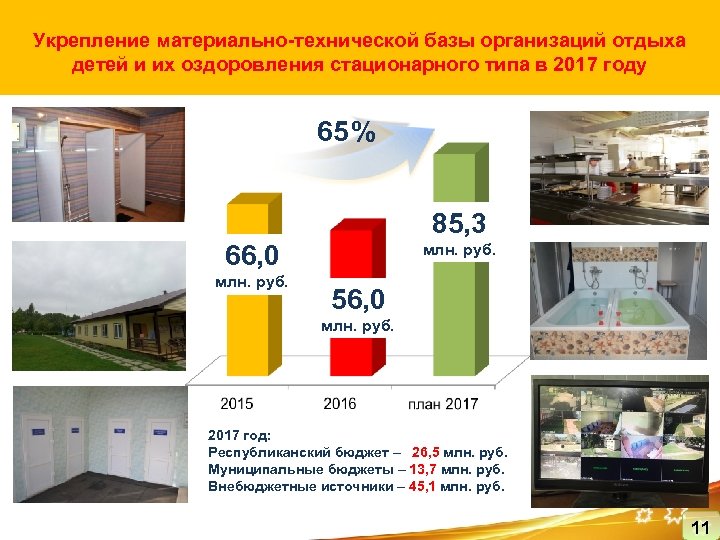 Укрепление материально-технической базы организаций отдыха детей и их оздоровления стационарного типа в 2017 году

65%

66,0
млн. руб.

56,0
млн. руб.

85,3
млн. руб.

2015
2016
план 2017

2017 год:
Республиканский бюджет – 26,5 млн. руб.
Муниципальные бюджеты – 13,7 млн. руб.
Внебюджетные источники – 45,1 млн. руб.

11